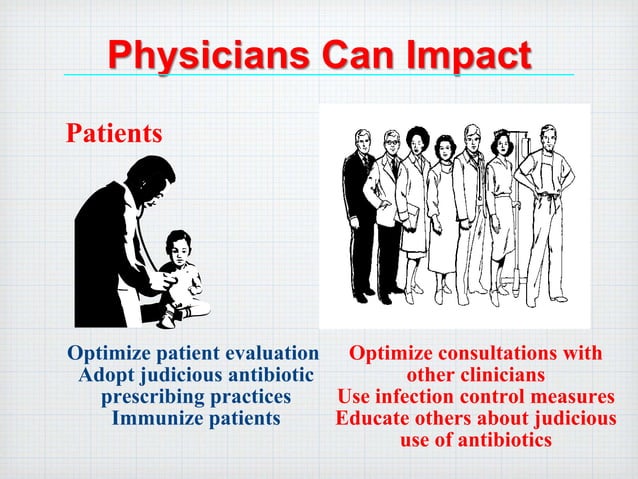 Physicians Can Impact

Patients

Optimize patient evaluation
Adopt judicious antibiotic prescribing practices
Immunize patients

Optimize consultations with other clinicians
Use infection control measures
Educate others about judicious use of antibiotics